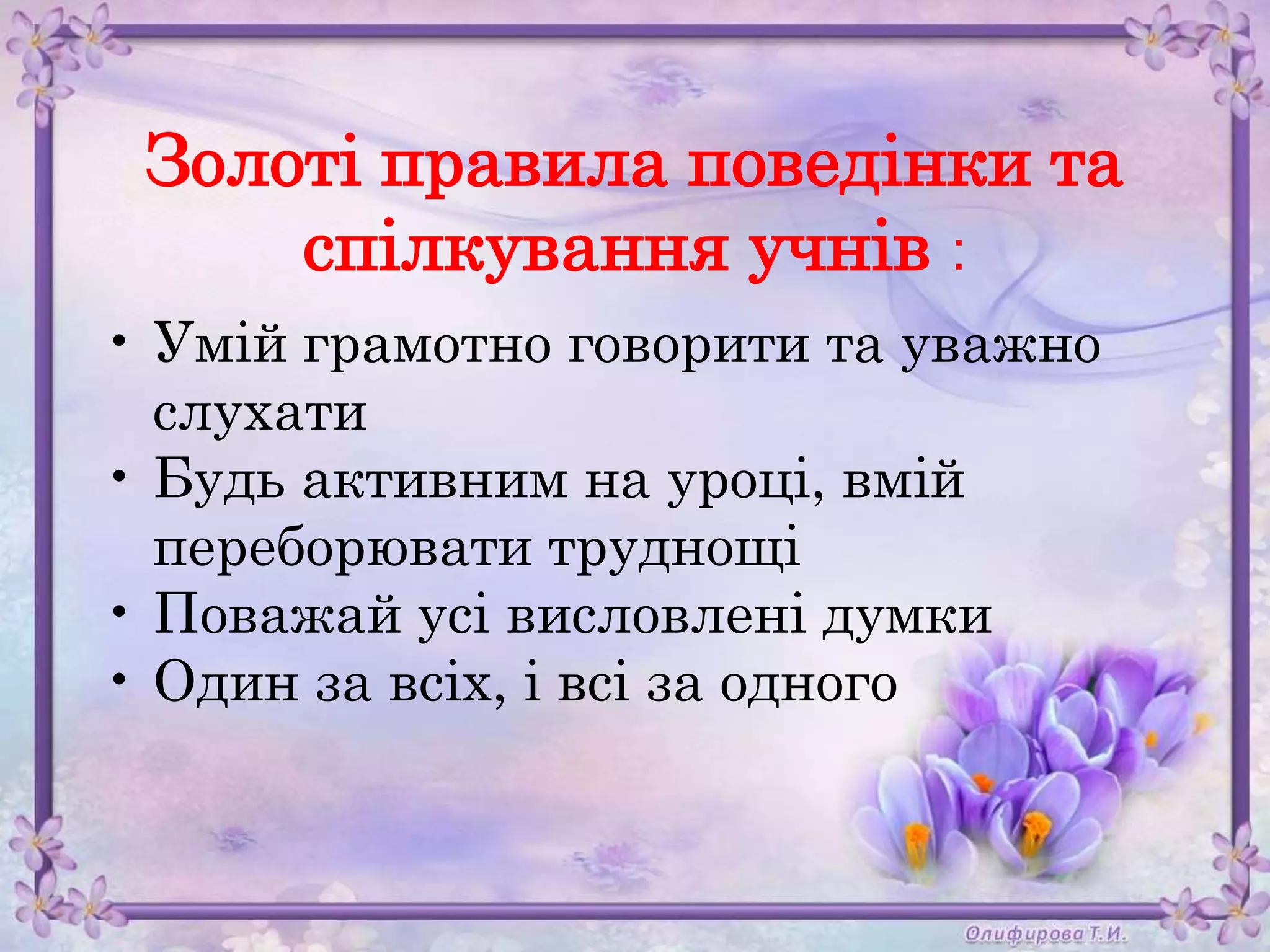 Золоті правила поведінки та спілкування учнів :

• Умій грамотно говорити та уважно слухати
• Будь активним на уроці, вмій переборювати труднощі
• Поважай усі висловлені думки
• Один за всіх, і всі за одного

Олифирова Т.И.